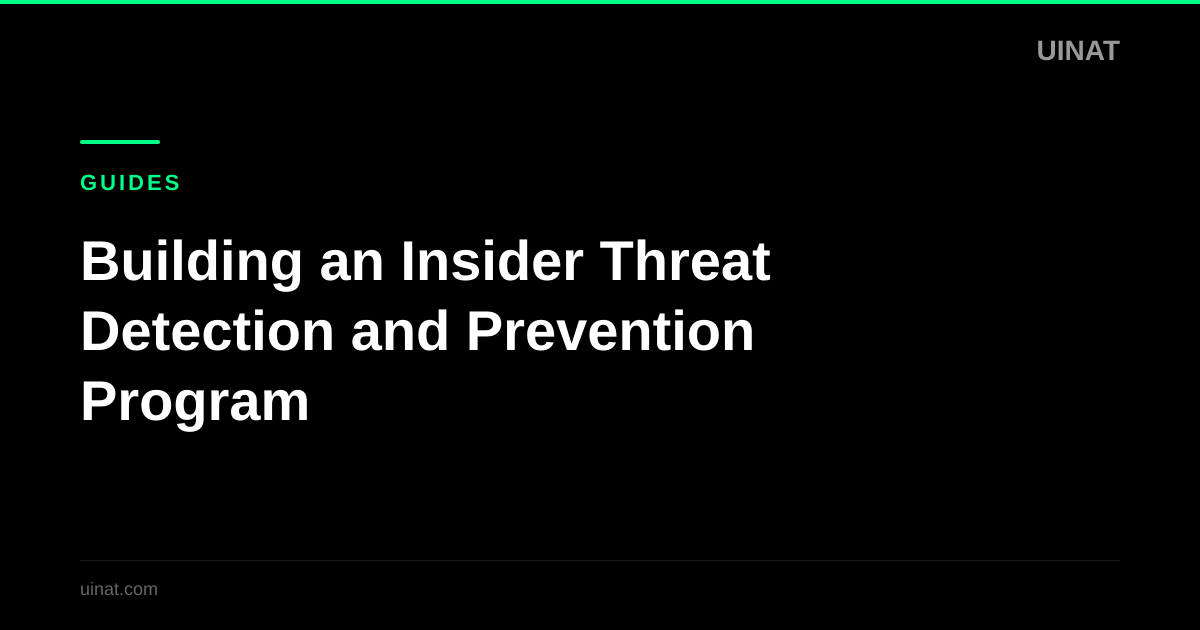 UINAT

GUIDES

Building an Insider Threat Detection and Prevention Program

uinat.com